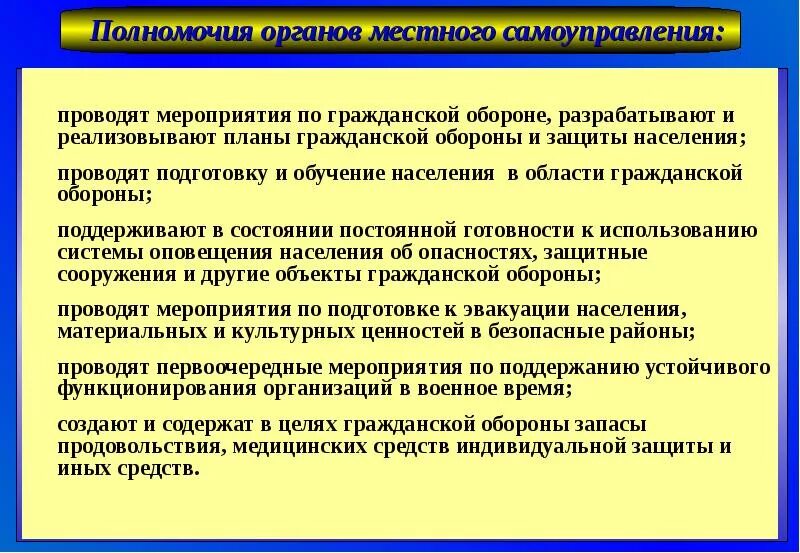 Полномочия органов местного самоуправления:

проводят мероприятия по гражданской обороне, разрабатывают и реализовывают планы гражданской обороны и защиты населения;

проводят подготовку и обучение населения в области гражданской обороны;

поддерживают в состоянии постоянной готовности к использованию системы оповещения населения об опасностях, защитные сооружения и другие объекты гражданской обороны;

проводят мероприятия по подготовке к эвакуации населения, материальных и культурных ценностей в безопасные районы;

проводят первоочередные мероприятия по поддержанию устойчивого функционирования организаций в военное время;

создают и содержат в целях гражданской обороны запасы продовольствия, медицинских средств индивидуальной защиты и иных средств.